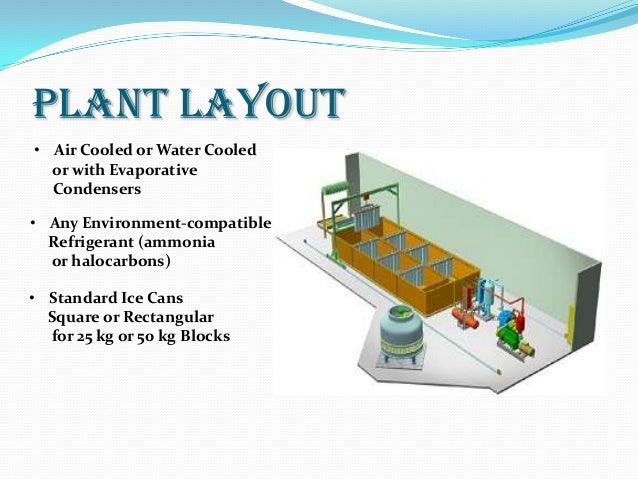 PLANT LAYOUT

• Air Cooled or Water Cooled or with Evaporative Condensers

• Any Environment-compatible Refrigerant (ammonia or halocarbons)

• Standard Ice Cans Square or Rectangular for 25 kg or 50 kg Blocks